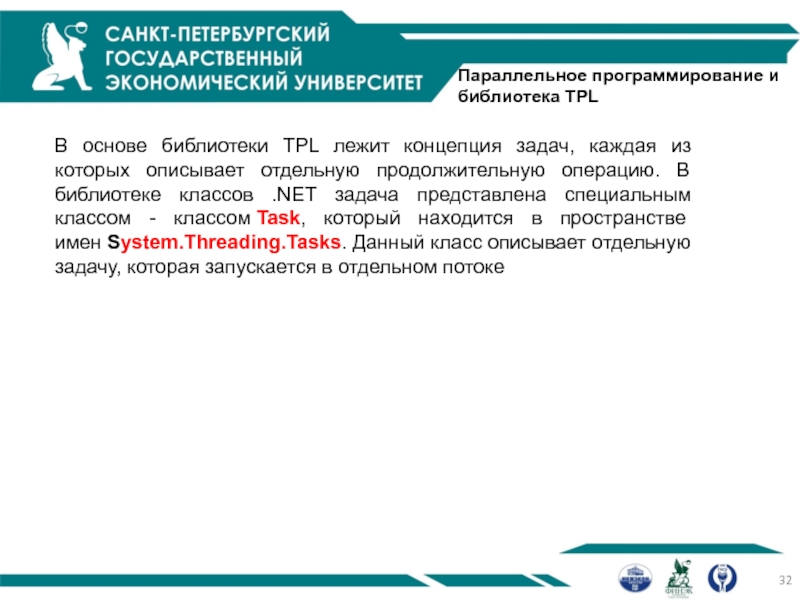 САНКТ-ПЕТЕРБУРГСКИЙ ГОСУДАРСТВЕННЫЙ ЭКОНОМИЧЕСКИЙ УНИВЕРСИТЕТ

Параллельное программирование и библиотека TPL

В основе библиотеки TPL лежит концепция задач, каждая из которых описывает отдельную продолжительную операцию. В библиотеке классов .NET задача представлена специальным классом - классом Task, который находится в пространстве имен System.Threading.Tasks. Данный класс описывает отдельную задачу, которая запускается в отдельном потоке

ФИНЭК

32